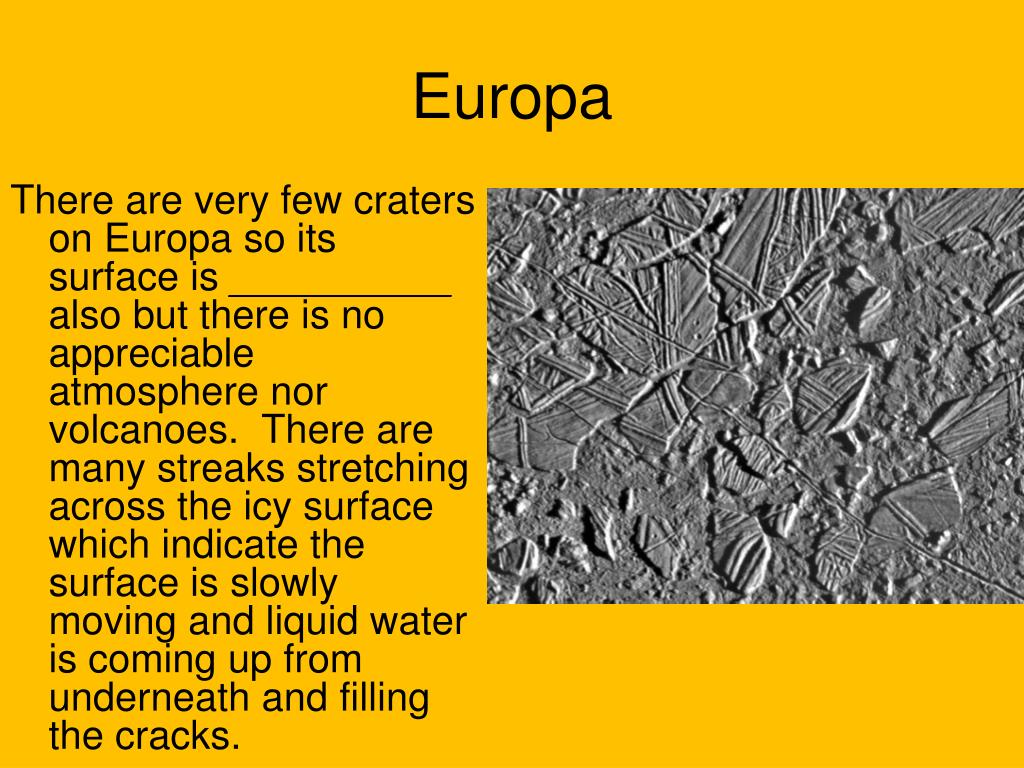 Europa

There are very few craters on Europa so its surface is __________ also but there is no appreciable atmosphere nor volcanoes. There are many streaks stretching across the icy surface which indicate the surface is slowly moving and liquid water is coming up from underneath and filling the cracks.